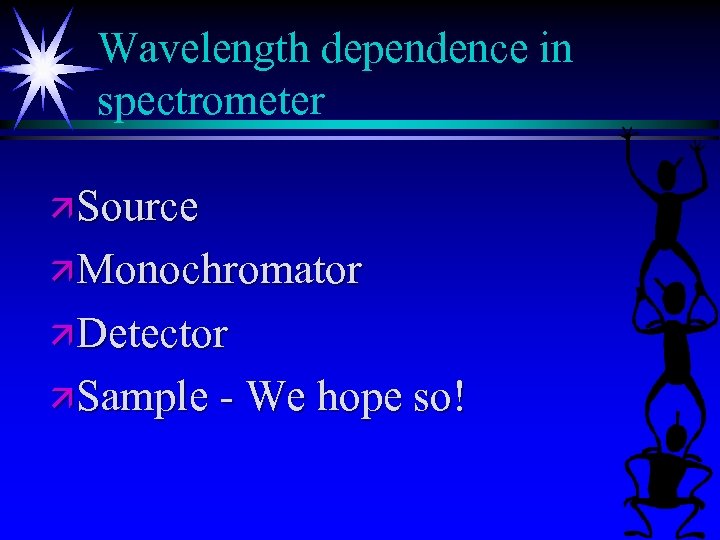 Wavelength dependence in spectrometer

Source

Monochromator

Detector

Sample - We hope so!